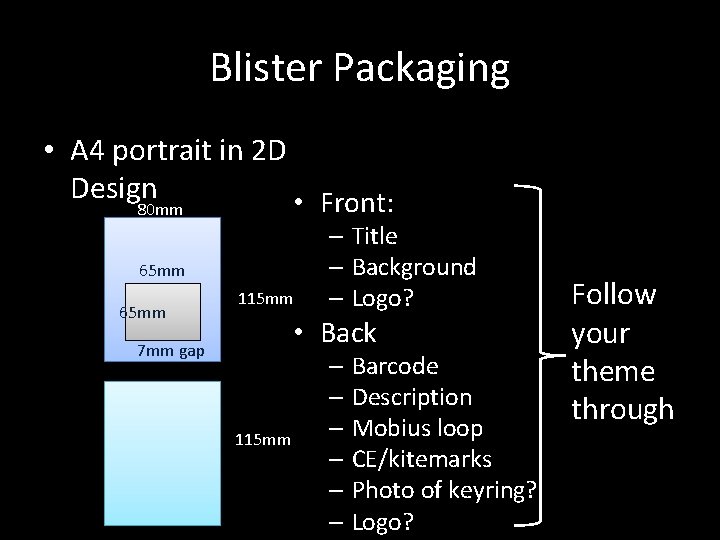 Blister Packaging

• A4 portrait in 2D Design

80mm

65mm

65mm

7mm gap

115mm

115mm

• Front:
– Title
– Background
– Logo?
• Back
– Barcode
– Description
– Mobius loop
– CE/kitemarks
– Photo of keyring?
– Logo?

Follow your theme through